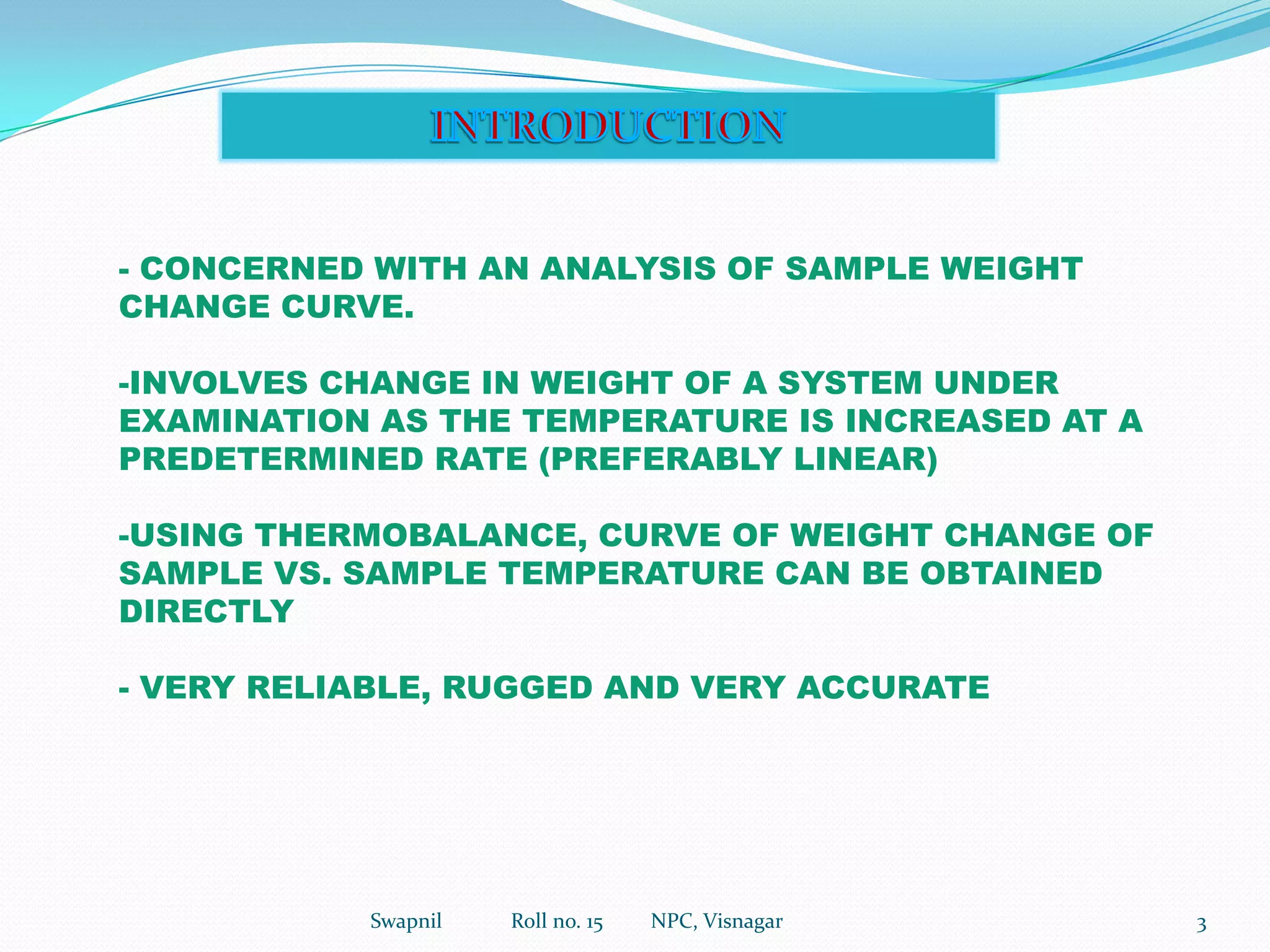 INTRODUCTION

- CONCERNED WITH AN ANALYSIS OF SAMPLE WEIGHT CHANGE CURVE.

-INVOLVES CHANGE IN WEIGHT OF A SYSTEM UNDER EXAMINATION AS THE TEMPERATURE IS INCREASED AT A PREDETERMINED RATE (PREFERABLY LINEAR)

-USING THERMOBALANCE, CURVE OF WEIGHT CHANGE OF SAMPLE VS. SAMPLE TEMPERATURE CAN BE OBTAINED DIRECTLY

- VERY RELIABLE, RUGGED AND VERY ACCURATE

Swapnil Roll no. 15 NPC, Visnagar

3